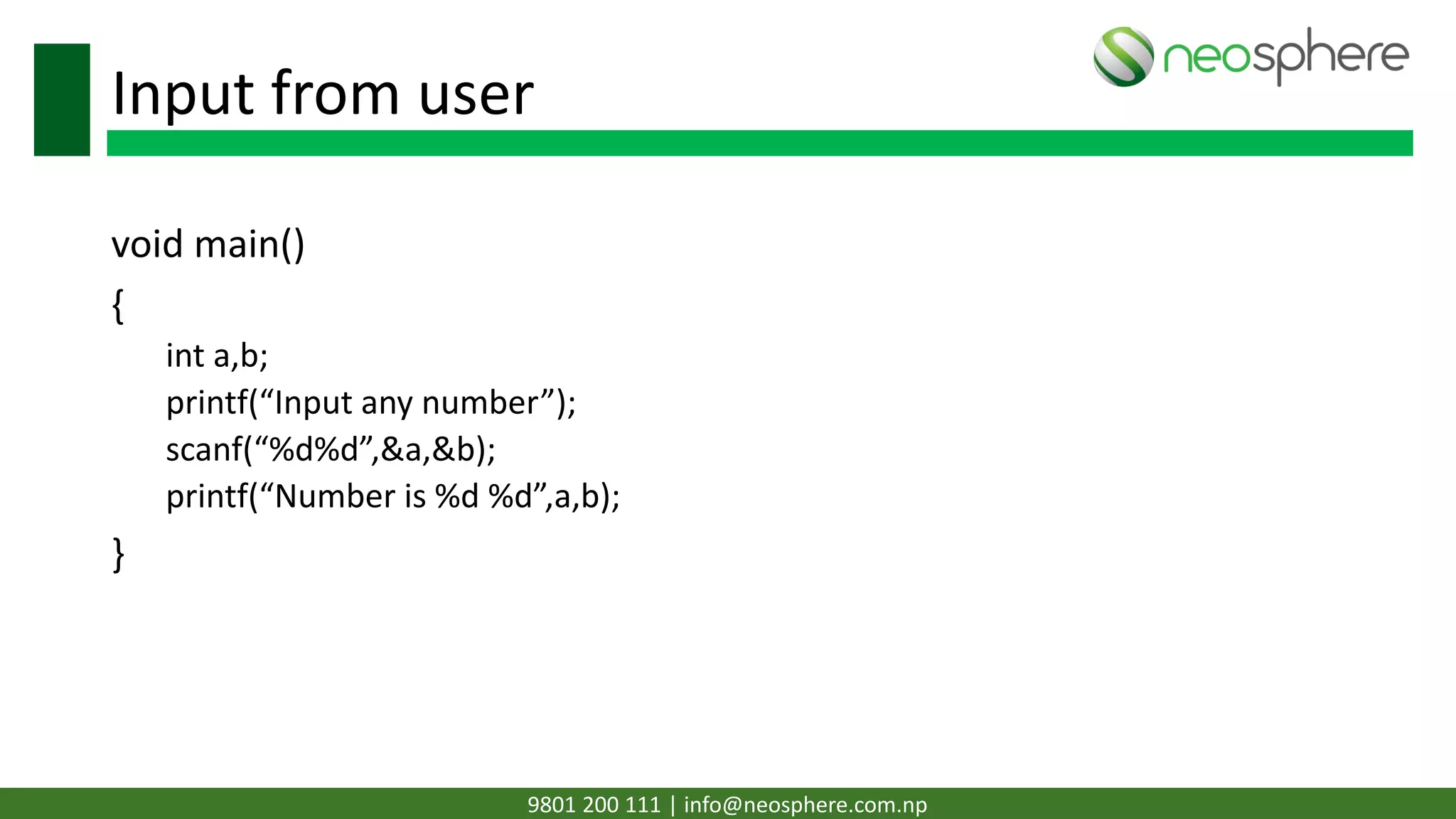 neosphere

Input from user

void main()
{
int a,b;
printf(“Input any number”);
scanf(“%d%d”,&a,&b);
printf(“Number is %d %d”,a,b);
}

9801 200 111 | info@neosphere.com.np